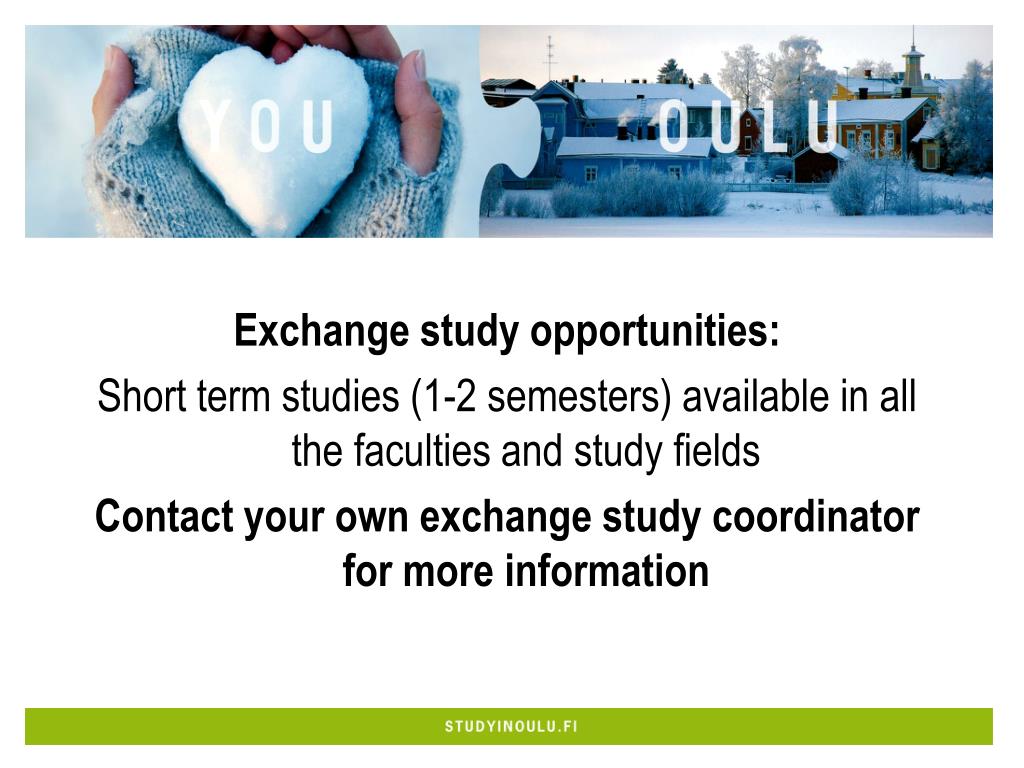 YOU OULU

Exchange study opportunities:

Short term studies (1-2 semesters) available in all the faculties and study fields

Contact your own exchange study coordinator for more information

STUDYINOULU.FI